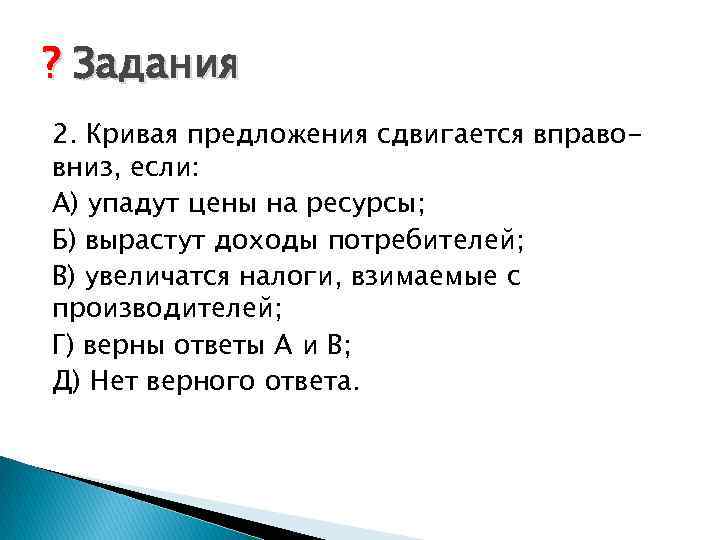 ? Задания

2. Кривая предложения сдвигается вправо-вниз, если:
А) упадут цены на ресурсы;
Б) вырастут доходы потребителей;
В) увеличатся налоги, взимаемые с производителей;
Г) верны ответы А и В;
Д) Нет верного ответа.